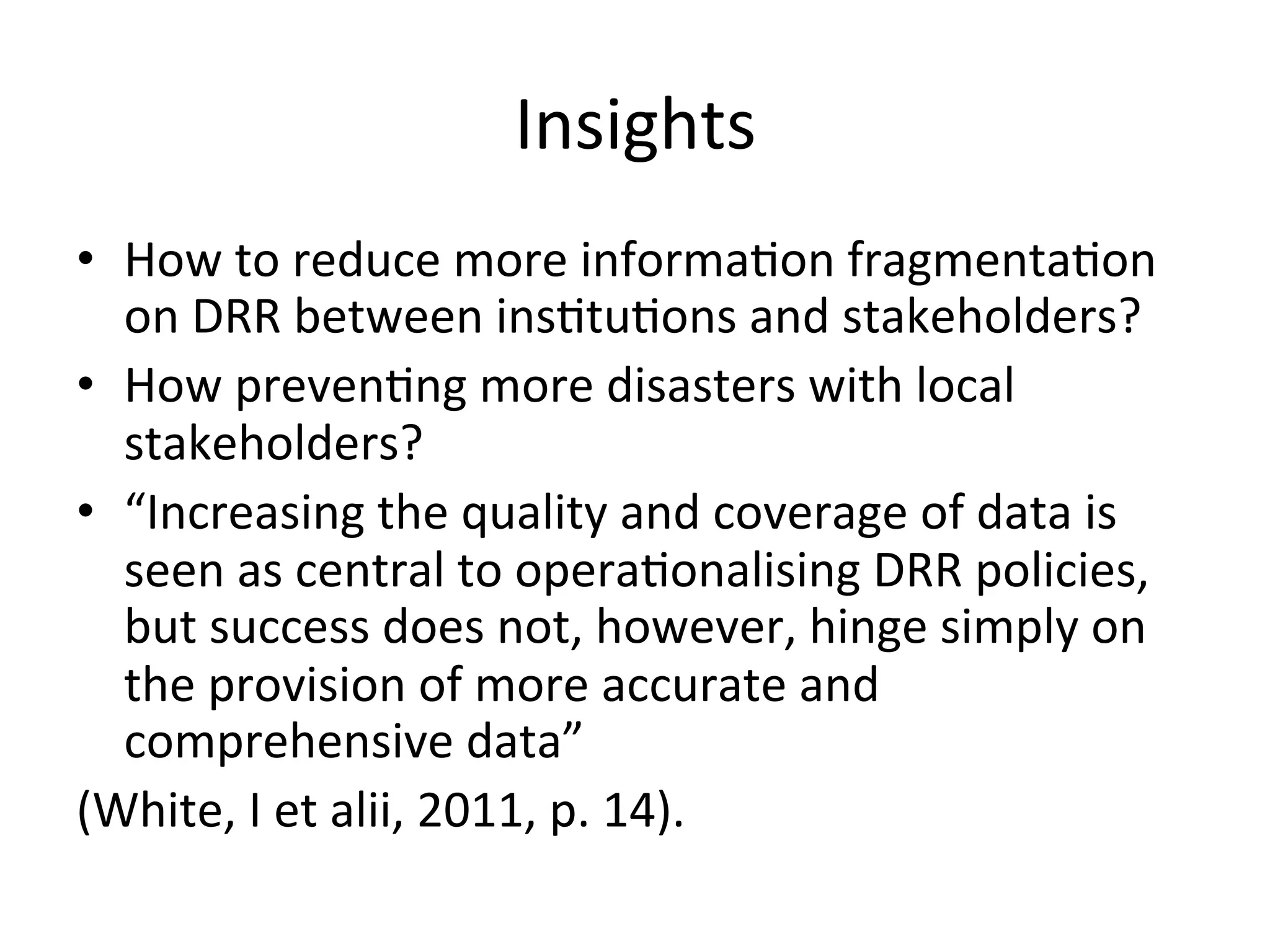 Insights

• How to reduce more information fragmentation on DRR between institutions and stakeholders?
• How preventing more disasters with local stakeholders?
• “Increasing the quality and coverage of data is seen as central to operationalising DRR policies, but success does not, however, hinge simply on the provision of more accurate and comprehensive data”

(White, I et alii, 2011, p. 14).